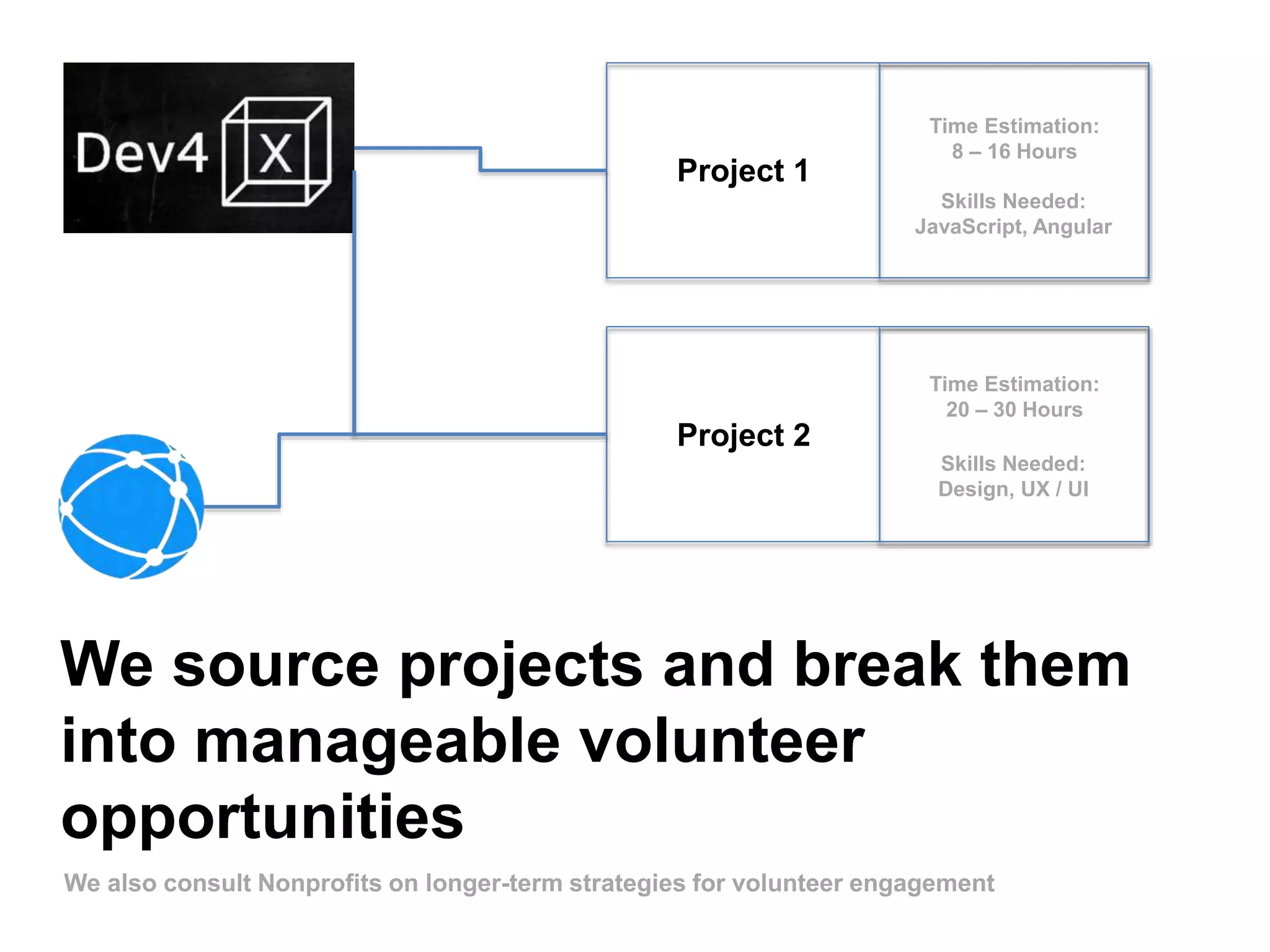 Dev4 X

Project 1

Time Estimation:
8 – 16 Hours

Skills Needed:
JavaScript, Angular

Project 2

Time Estimation:
20 – 30 Hours

Skills Needed:
Design, UX / UI

We source projects and break them into manageable volunteer opportunities

We also consult Nonprofits on longer-term strategies for volunteer engagement